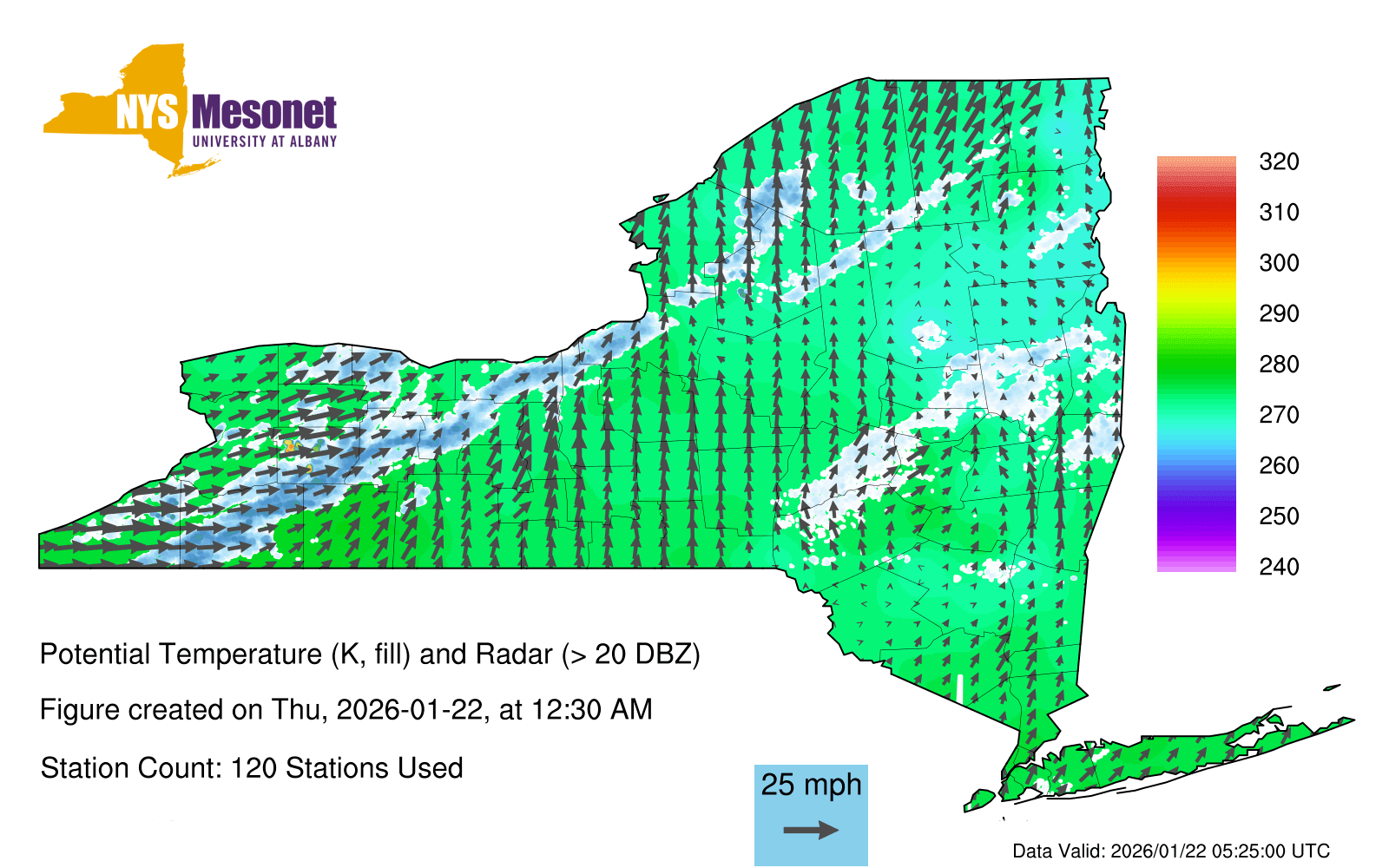 NYS Mesonet
UNIVERSITY AT ALBANY

320
310
300
290
280
270
260
250
240

Potential Temperature (K, fill) and Radar (> 20 DBZ)

Figure created on Thu, 2026-01-22, at 12:30 AM

Station Count: 120 Stations Used

25 mph

Data Valid: 2026/01/22 05:25:00 UTC